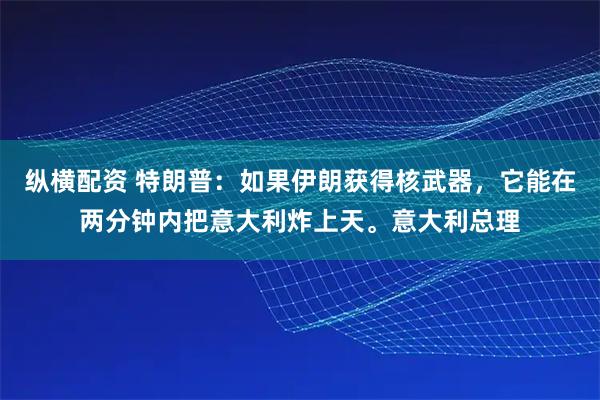 纵横配资 特朗普：如果伊朗获得核武器，它能在两分钟内把意大利炸上天。意大利总理